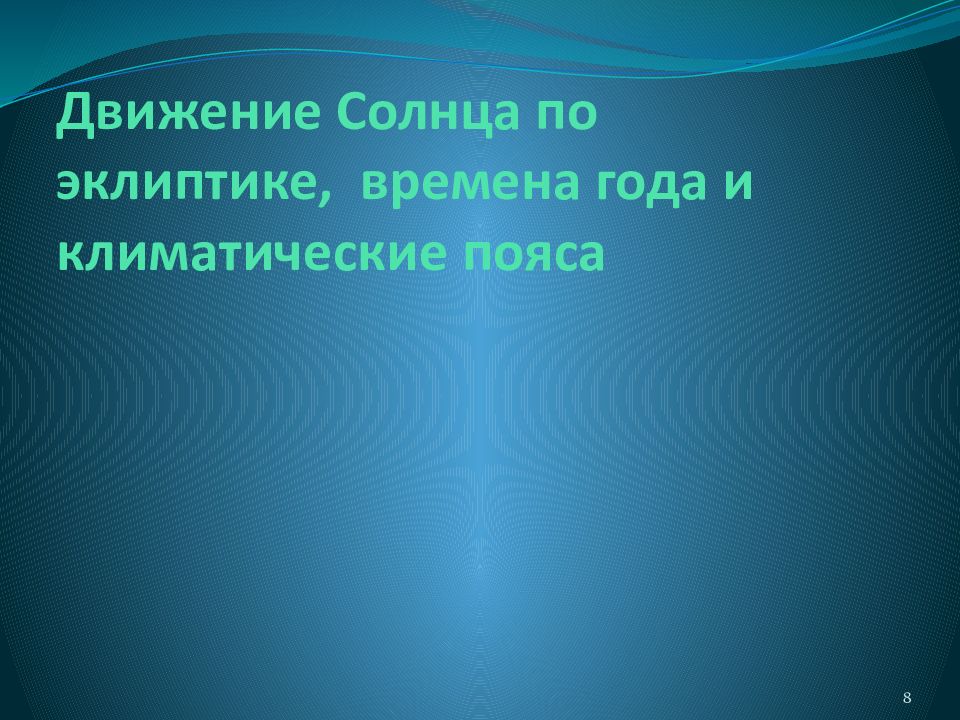 Движение Солнца по эклиптике,  времена года и климатические пояса

8